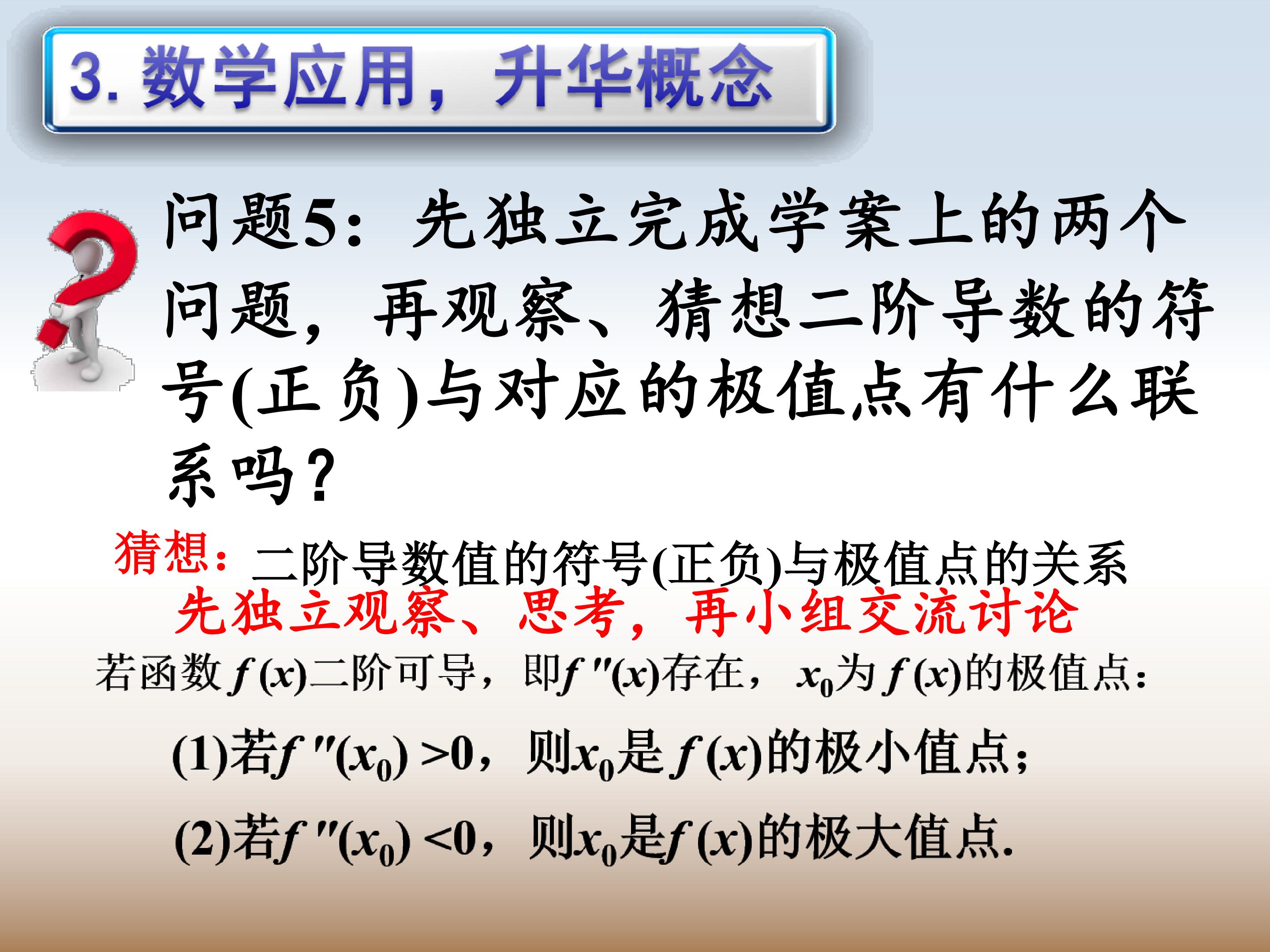 3.数学应用，升华概念

问题5：先独立完成学案上的两个问题，再观察、猜想二阶导数的符号(正负)与对应的极值点有什么联系吗？

猜想：二阶导数值的符号(正负)与极值点的关系

先独立观察、思考，再小组交流讨论

若函数$f(x)$二阶可导，即$f''(x)$存在，$x_0$为$f(x)$的极值点：

(1)若$f''(x_0)>0$，则$x_0$是$f(x)$的极小值点；

(2)若$f''(x_0)<0$，则$x_0$是$f(x)$的极大值点.